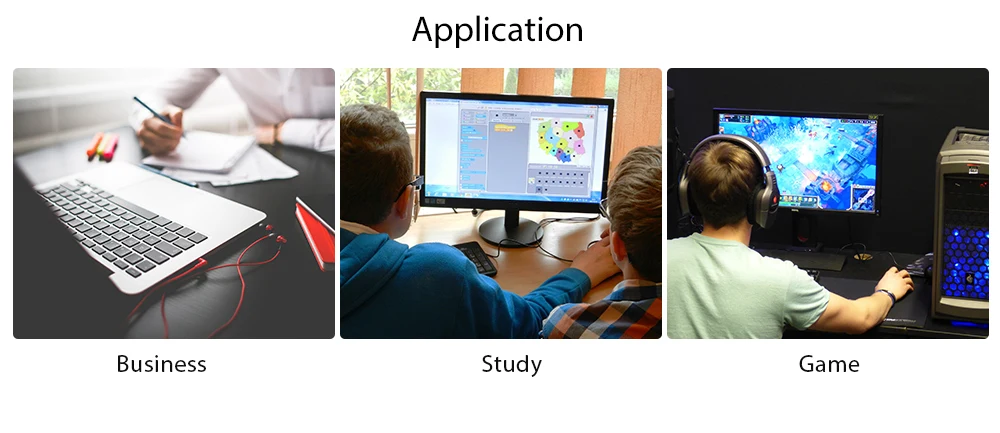 Application

Business

Study

Game